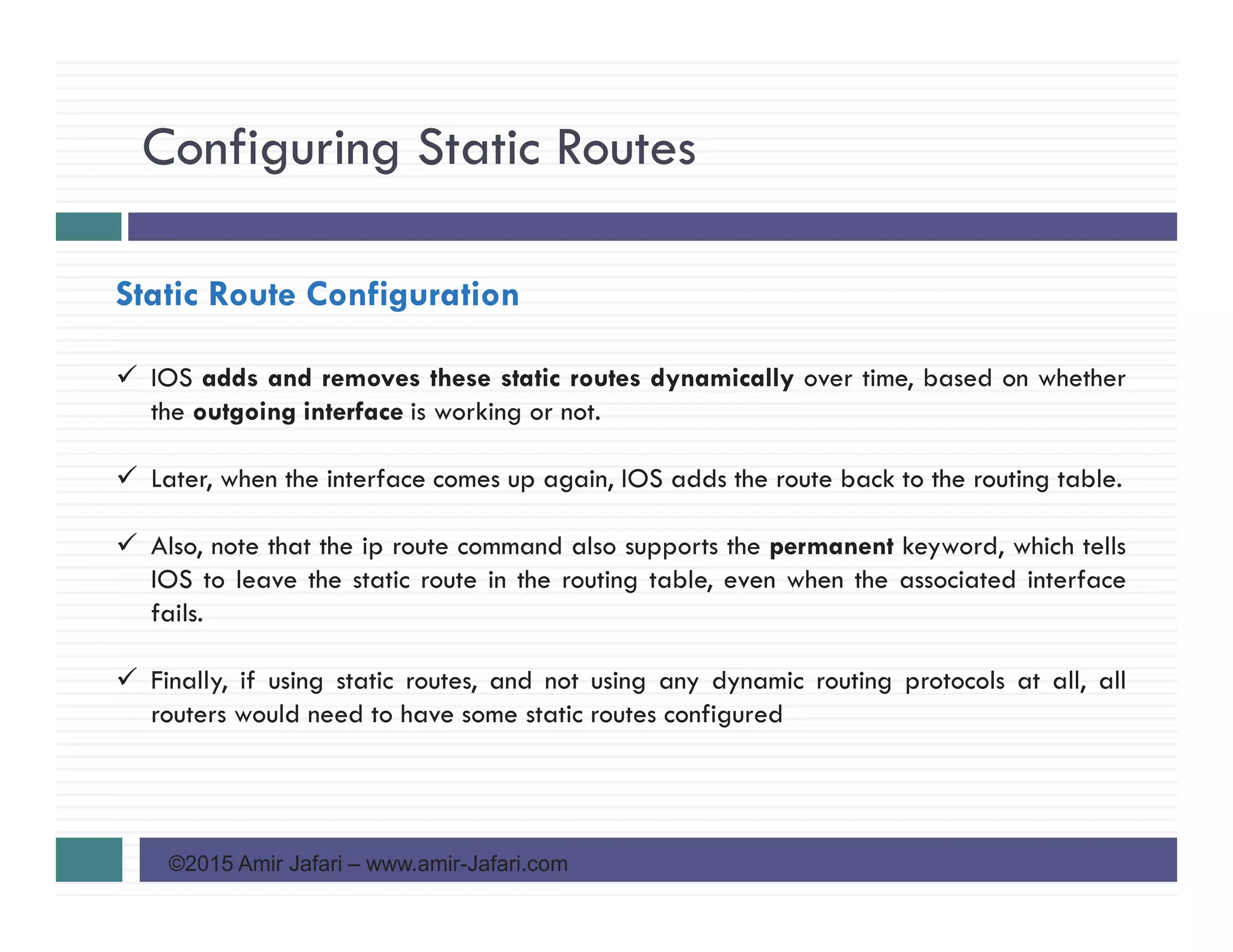 Configuring Static Routes

Static Route Configuration

✓ IOS adds and removes these static routes dynamically over time, based on whether the outgoing interface is working or not.

✓ Later, when the interface comes up again, IOS adds the route back to the routing table.

✓ Also, note that the ip route command also supports the permanent keyword, which tells IOS to leave the static route in the routing table, even when the associated interface fails.

✓ Finally, if using static routes, and not using any dynamic routing protocols at all, all routers would need to have some static routes configured

©2015 Amir Jafari – www.amir-Jafari.com